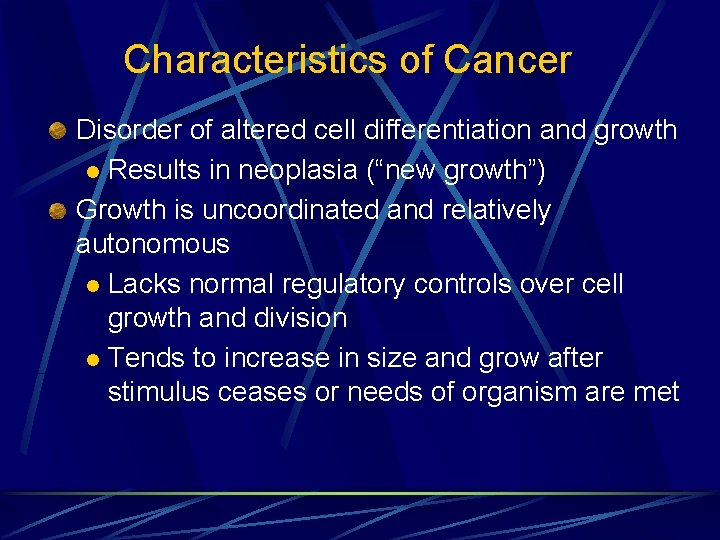 Characteristics of Cancer

Disorder of altered cell differentiation and growth

Results in neoplasia (“new growth”)

Growth is uncoordinated and relatively autonomous

Lacks normal regulatory controls over cell growth and division

Tends to increase in size and grow after stimulus ceases or needs of organism are met